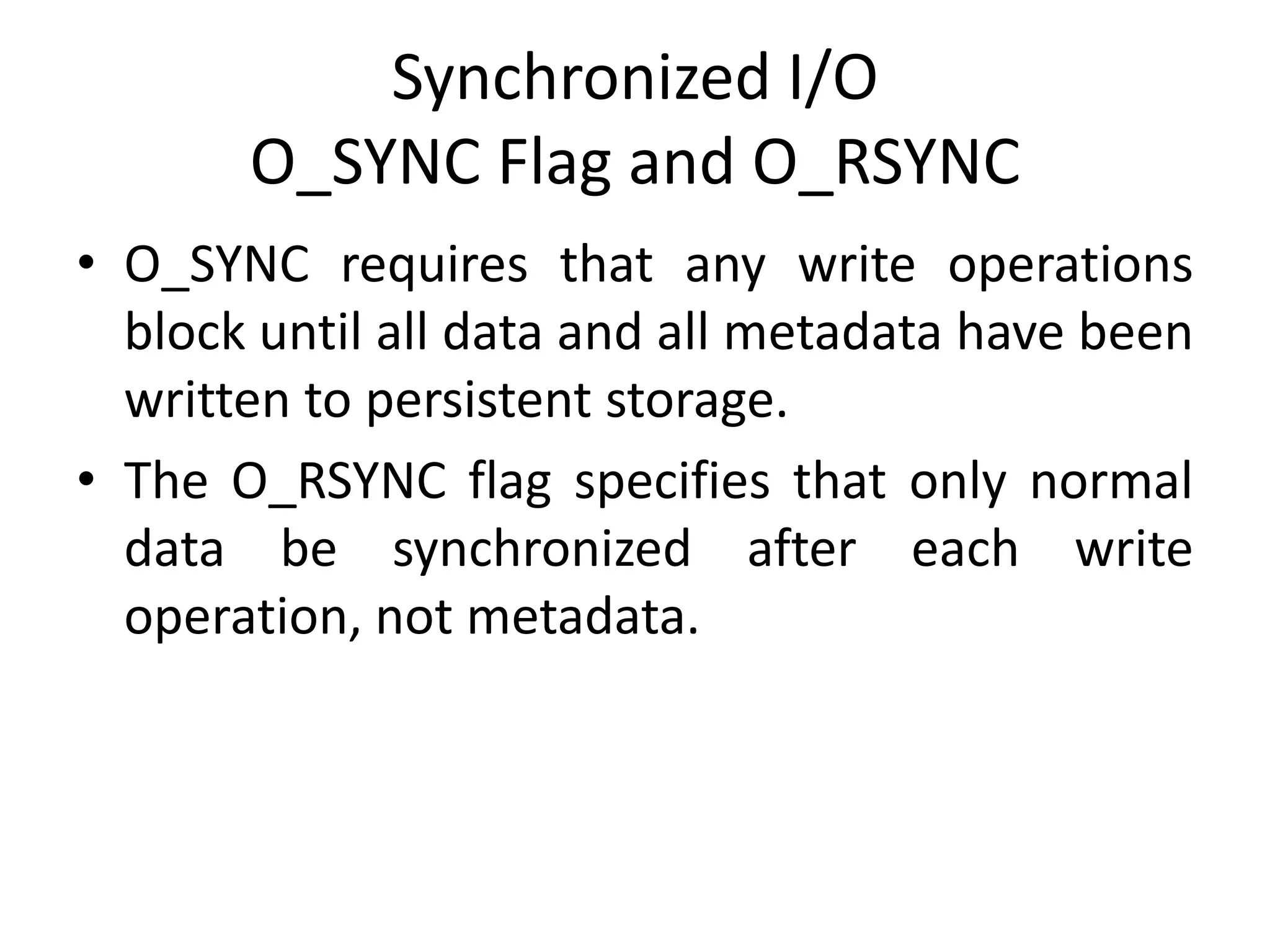 Synchronized I/O
O_SYNC Flag and O_RSYNC

• O_SYNC requires that any write operations block until all data and all metadata have been written to persistent storage.

• The O_RSYNC flag specifies that only normal data be synchronized after each write operation, not metadata.